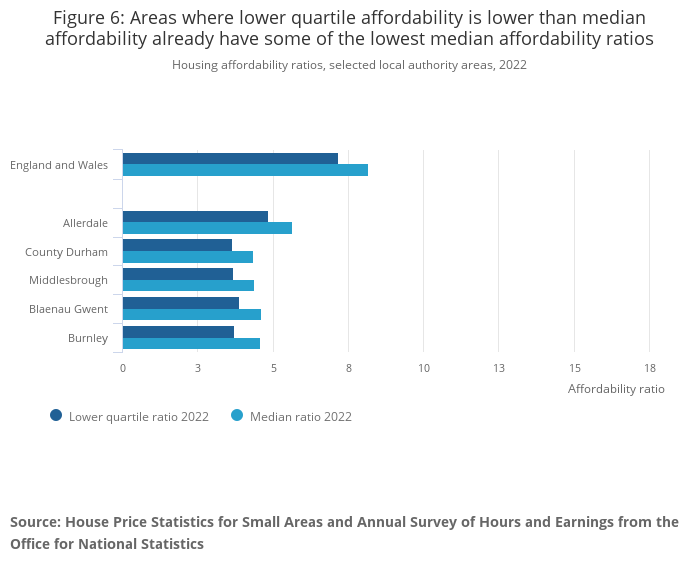 Figure 6: Areas where lower quartile affordability is lower than median affordability already have some of the lowest median affordability ratios

Housing affordability ratios, selected local authority areas, 2022

England and Wales
Allerdale
County Durham
Middlesbrough
Blaenau Gwent
Burnley

0
3
5
8
10
13
15
18
Affordability ratio

Lower quartile ratio 2022
Median ratio 2022

Source: House Price Statistics for Small Areas and Annual Survey of Hours and Earnings from the Office for National Statistics